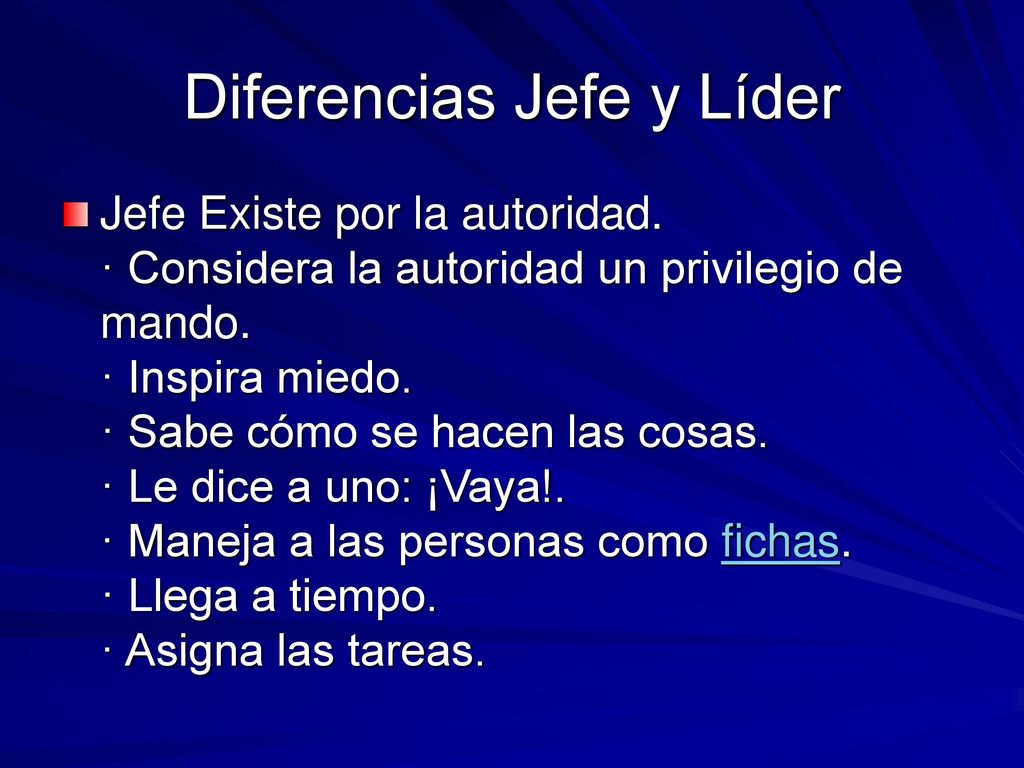 Diferencias Jefe y Líder

Jefe Existe por la autoridad.
· Considera la autoridad un privilegio de mando.
· Inspira miedo.
· Sabe cómo se hacen las cosas.
· Le dice a uno: ¡Vaya!.
· Maneja a las personas como fichas.
· Llega a tiempo.
· Asigna las tareas.